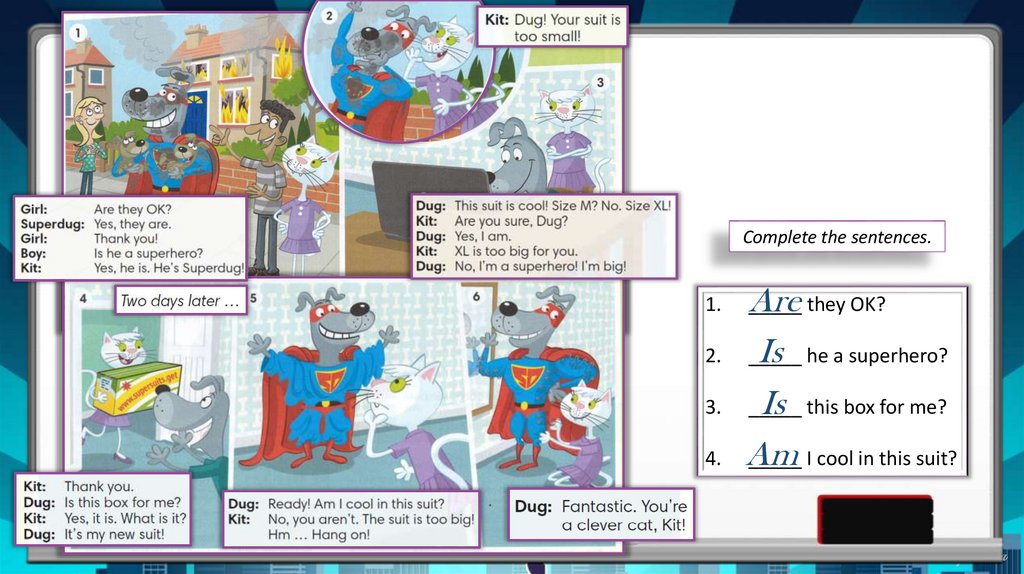 1

2

Kit: Dug! Your suit is too small!

3

Girl: Are they OK?
Superdug: Yes, they are.
Girl: Thank you!
Boy: Is he a superhero?
Kit: Yes, he is. He's Superdug!

Dug: This suit is cool! Size M? No. Size XL!
Kit: Are you sure, Dug?
Dug: Yes, I am.
Kit: XL is too big for you.
Dug: No, I'm a superhero! I'm big!

4

Two days later …

5

6

www.supersuits.net

Kit: Thank you.
Dug: Is this box for me?
Kit: Yes, it is. What is it?
Dug: It's my new suit!

Dug: Ready! Am I cool in this suit?
Kit: No, you aren't. The suit is too big! Hm … Hang on!

Dug: Fantastic. You're a clever cat, Kit!

Complete the sentences.

1. Are they OK?
2. Is he a superhero?
3. Is this box for me?
4. Am I cool in this suit?